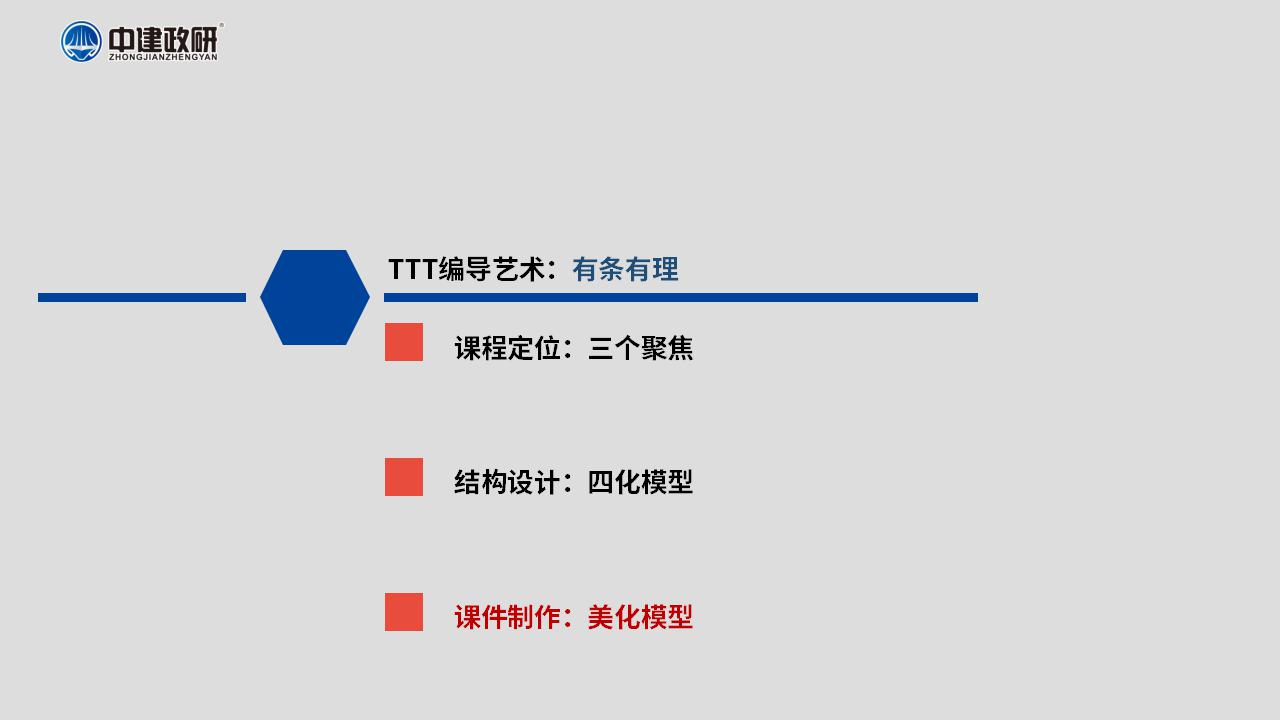 中建政研
ZHONGJIANZHENGYAN

TTT编导艺术：有条有理

课程定位：三个聚焦

结构设计：四化模型

课件制作：美化模型